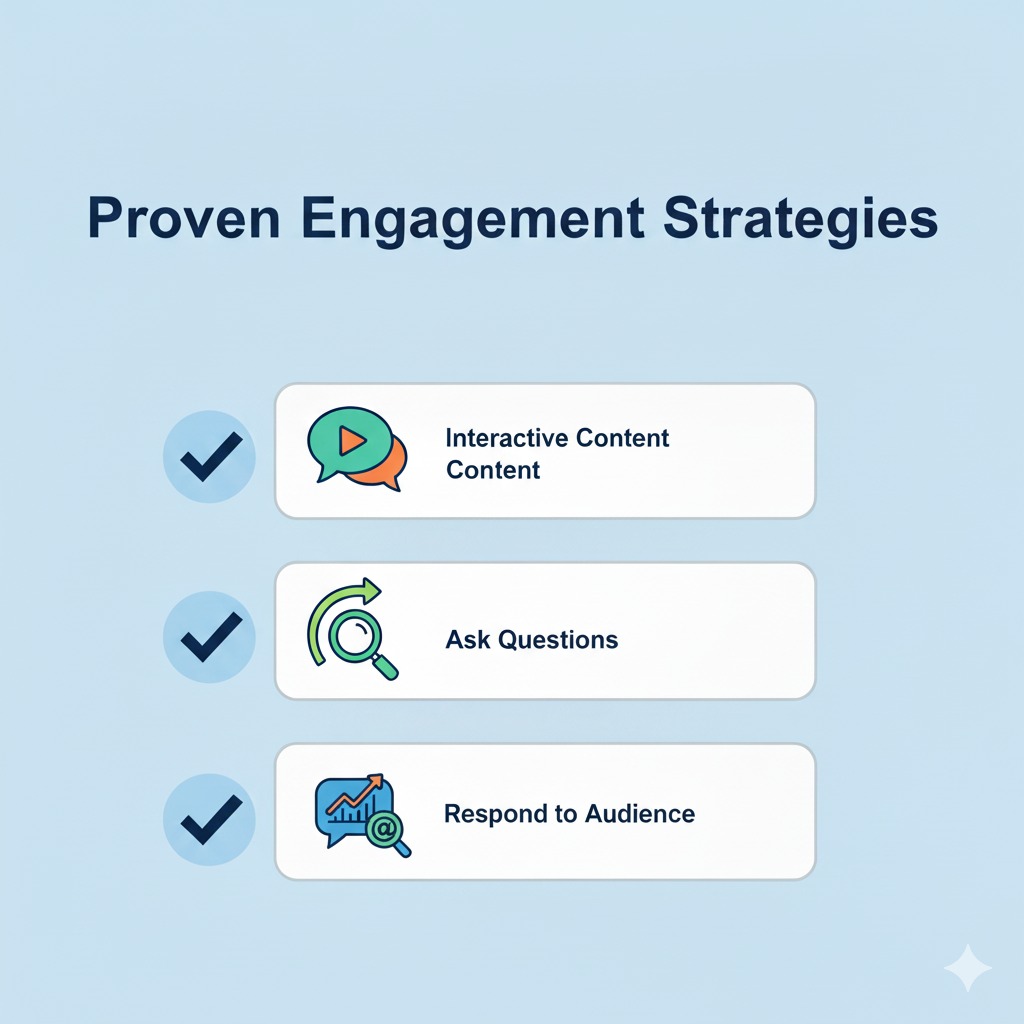 Proven Engagement Strategies

Interactive Content Content

Ask Questions

Respond to Audience